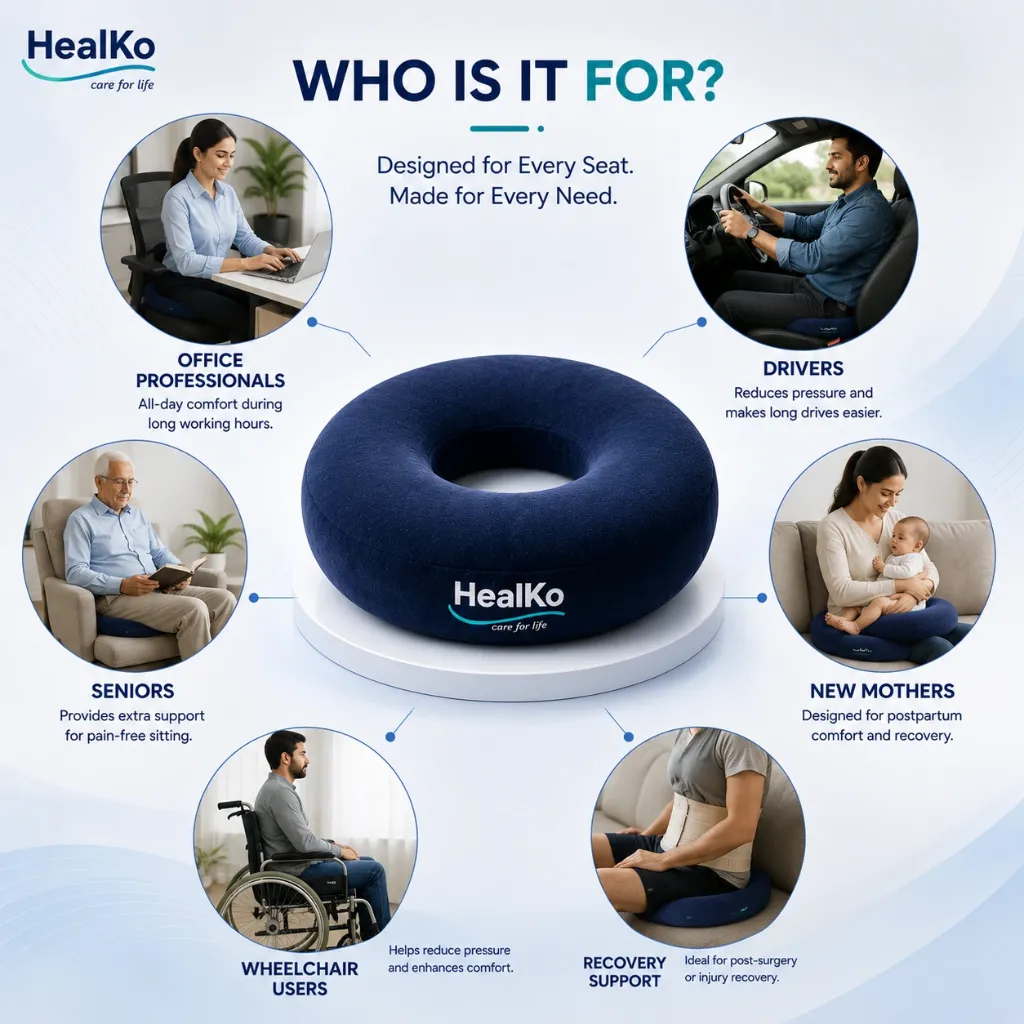 HealKo
care for life

WHO IS IT FOR?

Designed for Every Seat.
Made for Every Need.

OFFICE PROFESSIONALS
All-day comfort during long working hours.

DRIVERS
Reduces pressure and makes long drives easier.

HealKo
care for life

SENIORS
Provides extra support for pain-free sitting.

NEW MOTHERS
Designed for postpartum comfort and recovery.

WHEELCHAIR USERS
Helps reduce pressure and enhances comfort.

RECOVERY SUPPORT
Ideal for post-surgery or injury recovery.